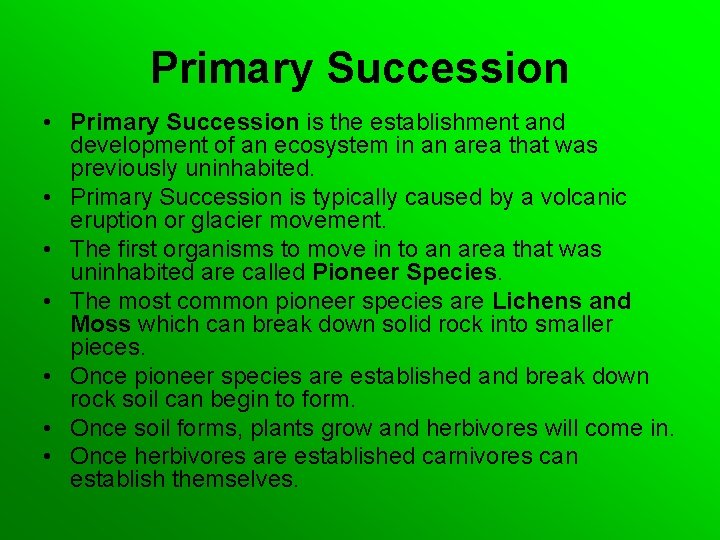 Primary Succession

• Primary Succession is the establishment and development of an ecosystem in an area that was previously uninhabited.
• Primary Succession is typically caused by a volcanic eruption or glacier movement.
• The first organisms to move in to an area that was uninhabited are called Pioneer Species.
• The most common pioneer species are Lichens and Moss which can break down solid rock into smaller pieces.
• Once pioneer species are established and break down rock soil can begin to form.
• Once soil forms, plants grow and herbivores will come in.
• Once herbivores are established carnivores can establish themselves.